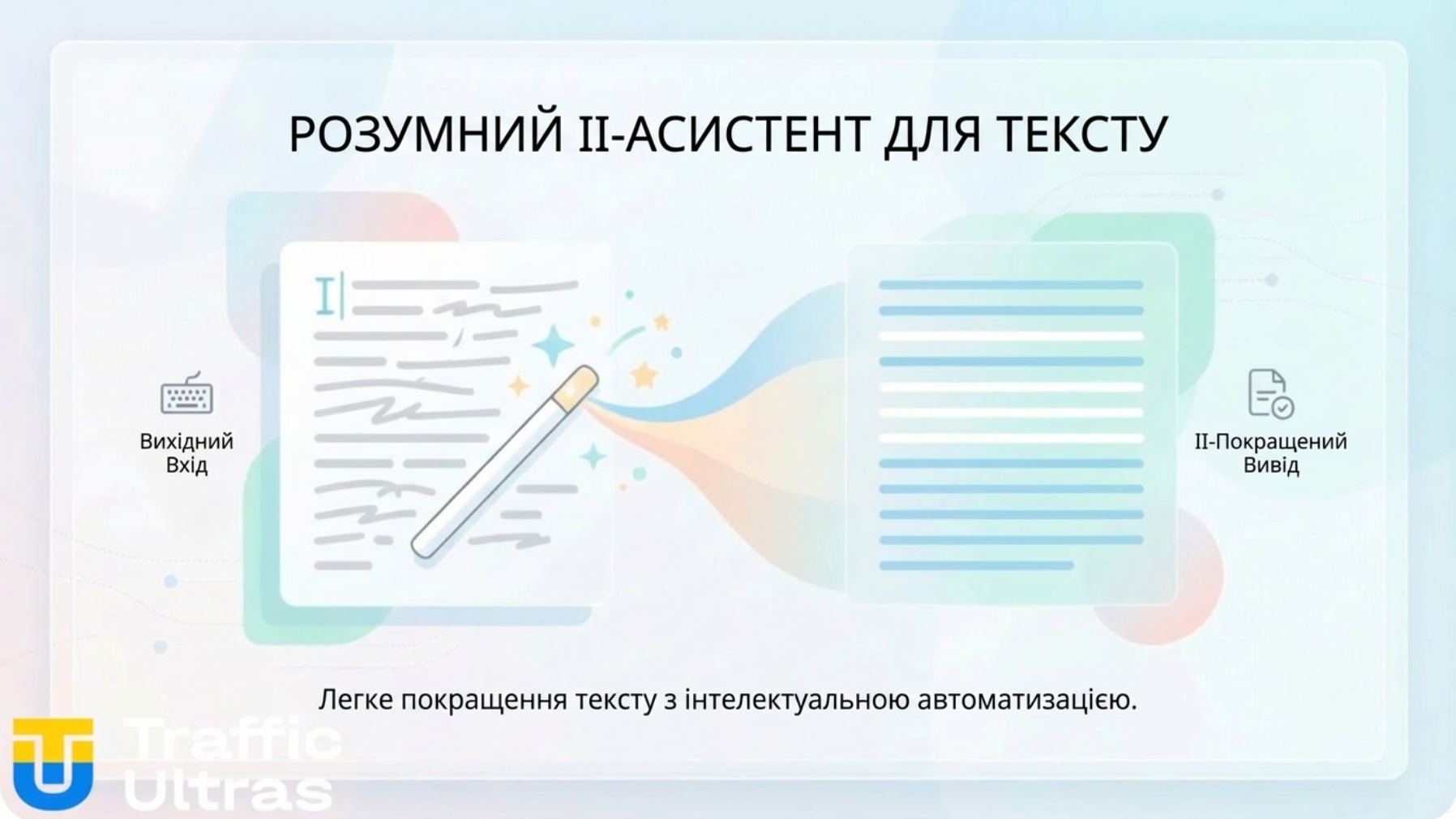 РОЗУМНИЙ ІІ-АСИСТЕНТ ДЛЯ ТЕКСТУ

Вихідний Вхід

ІІ-Покращений Вивід

Легке покращення тексту з інтелектуальною автоматизацією.

Traffic Ultras